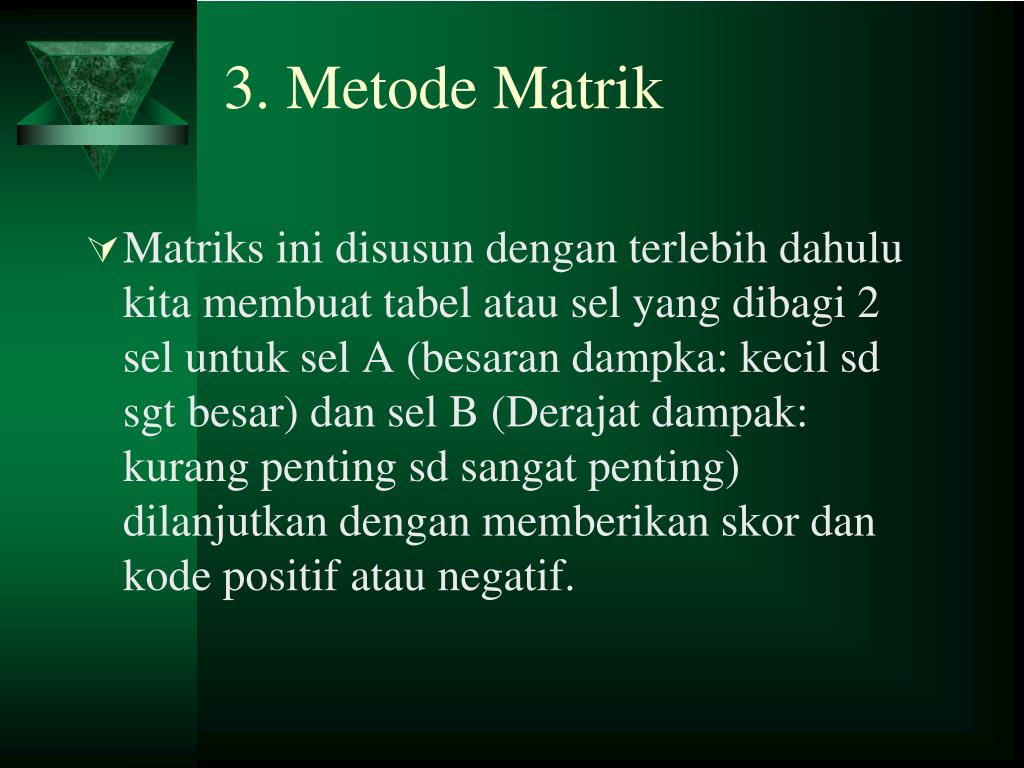 3. Metode Matrik

Matriks ini disusun dengan terlebih dahulu kita membuat tabel atau sel yang dibagi 2 sel untuk sel A (besaran dampka: kecil sd sgt besar) dan sel B (Derajat dampak: kurang penting sd sangat penting) dilanjutkan dengan memberikan skor dan kode positif atau negatif.